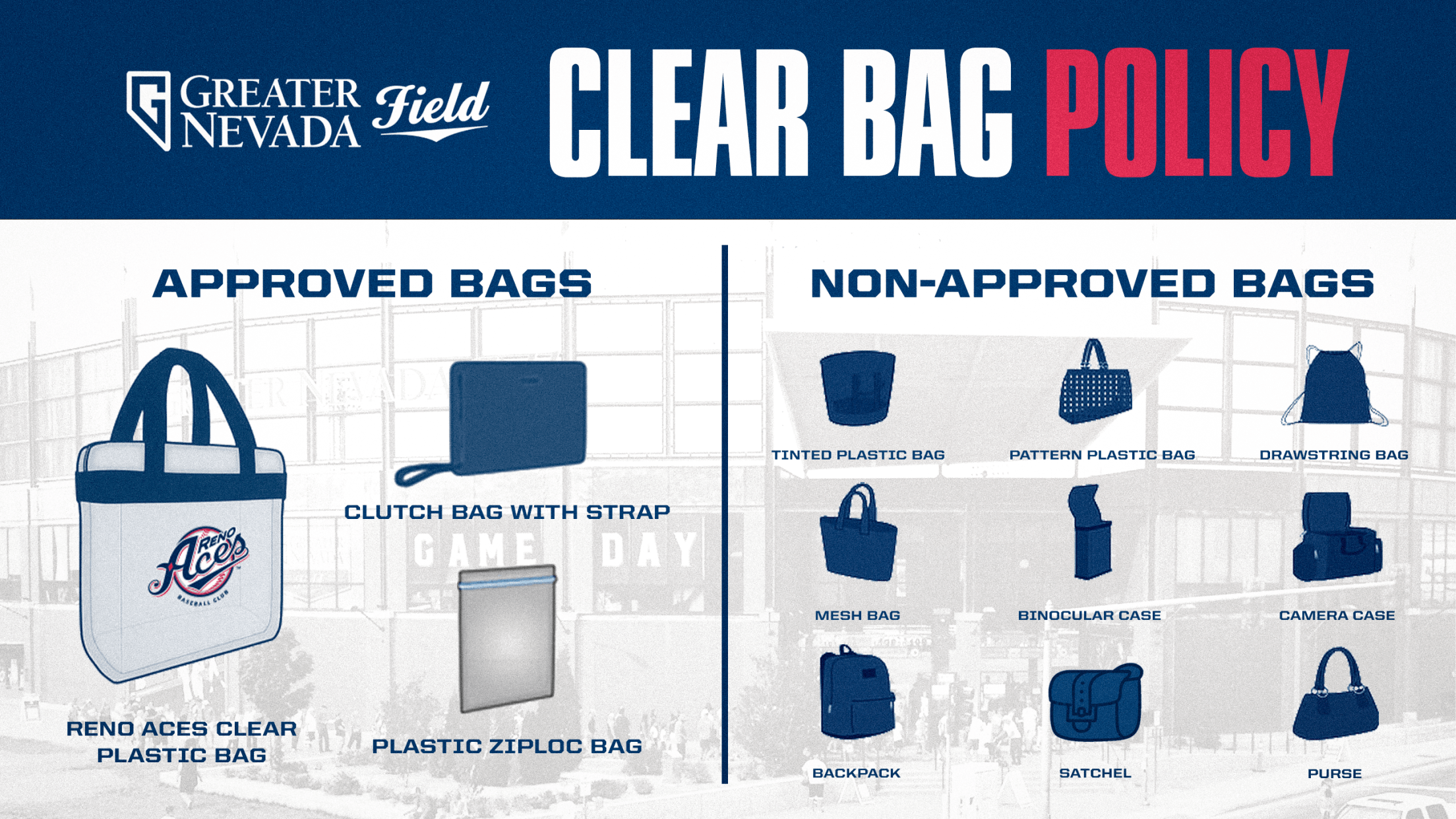 GREATER NEVADA Field

CLEAR BAG POLICY

APPROVED BAGS

RENO Aces BASEBALL CLUB

RENO ACES CLEAR PLASTIC BAG

CLUTCH BAG WITH STRAP

GAME DAY

PLASTIC ZIPLOC BAG

NON-APPROVED BAGS

TINTED PLASTIC BAG

PATTERN PLASTIC BAG

DRAWSTRING BAG

MESH BAG

BINOCULAR CASE

CAMERA CASE

BACKPACK

SATCHEL

PURSE